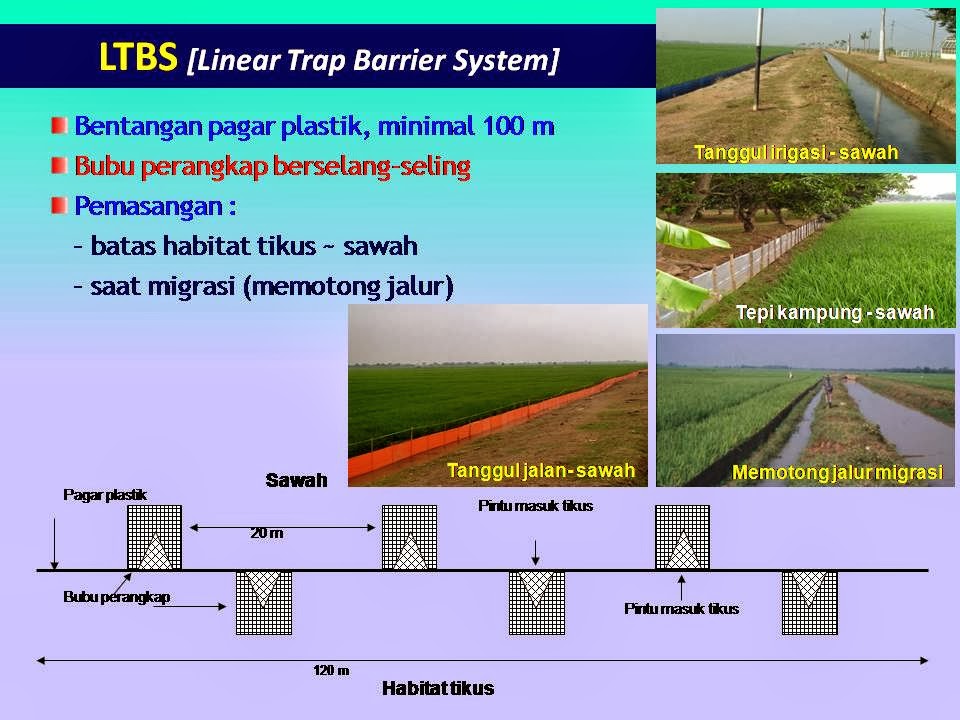 LTBS [Linear Trap Barrier System]

Bentangan pagar plastik, minimal 100 m
Bubu perangkap berselang-seling
Pemasangan :
- batas habitat tikus ~ sawah
- saat migrasi (memotong jalur)

Tanggul irigasi - sawah

Tepi kampung - sawah

Tanggul jalan - sawah

Memotong jalur migrasi

Sawah

Pagar plastik

20 m

Pintu masuk tikus

Bubu perangkap

Pintu masuk tikus

120 m

Habitat tikus